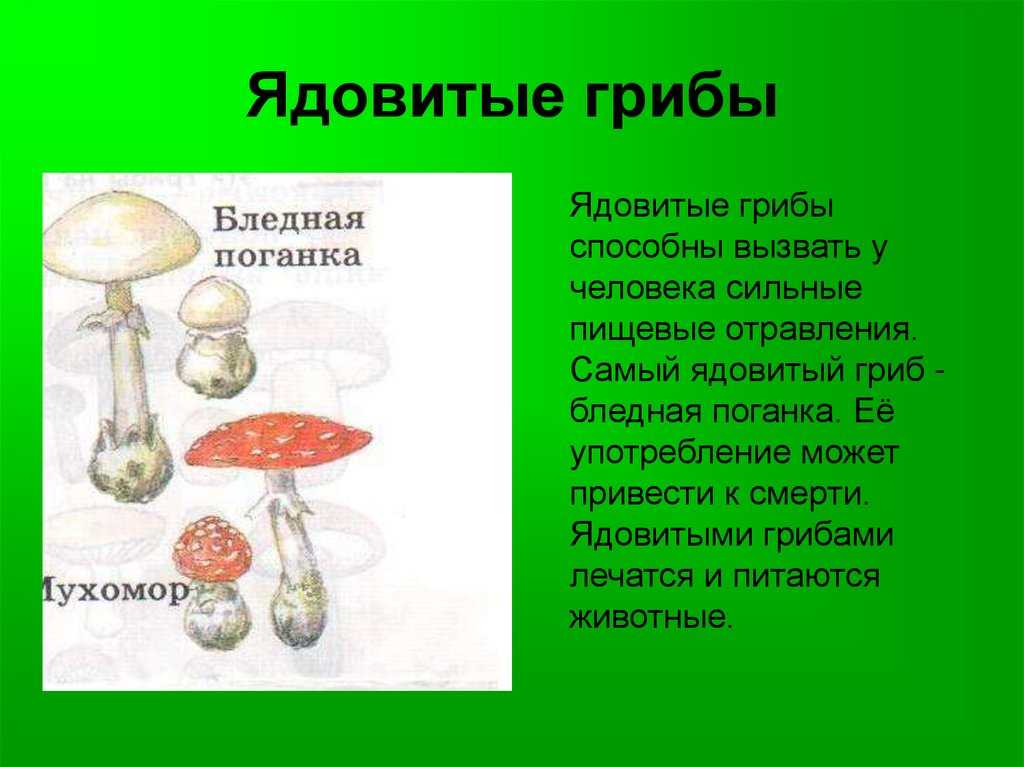 Ядовитые грибы

Бледная поганка

Мухомор

Ядовитые грибы способны вызвать у человека сильные пищевые отравления. Самый ядовитый гриб - бледная поганка. Её употребление может привести к смерти. Ядовитыми грибами лечатся и питаются животные.